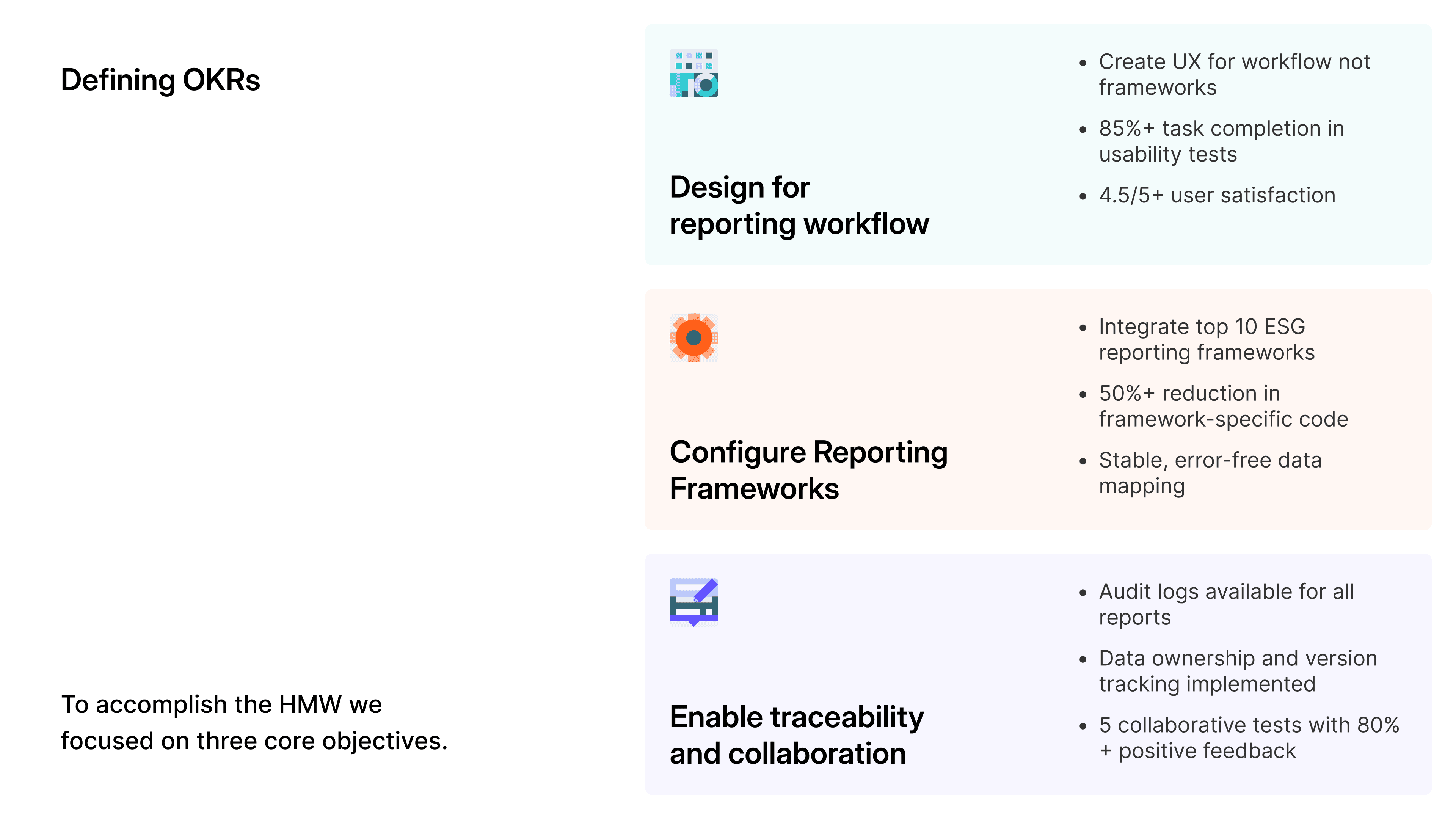 Defining OKRs

To accomplish the HMW we focused on three core objectives.

Design for reporting workflow

- Create UX for workflow not frameworks
- 85%+ task completion in usability tests
- 4.5/5+ user satisfaction

Configure Reporting Frameworks

- Integrate top 10 ESG reporting frameworks
- 50%+ reduction in framework-specific code
- Stable, error-free data mapping

Enable traceability and collaboration

- Audit logs available for all reports
- Data ownership and version tracking implemented
- 5 collaborative tests with 80% + positive feedback